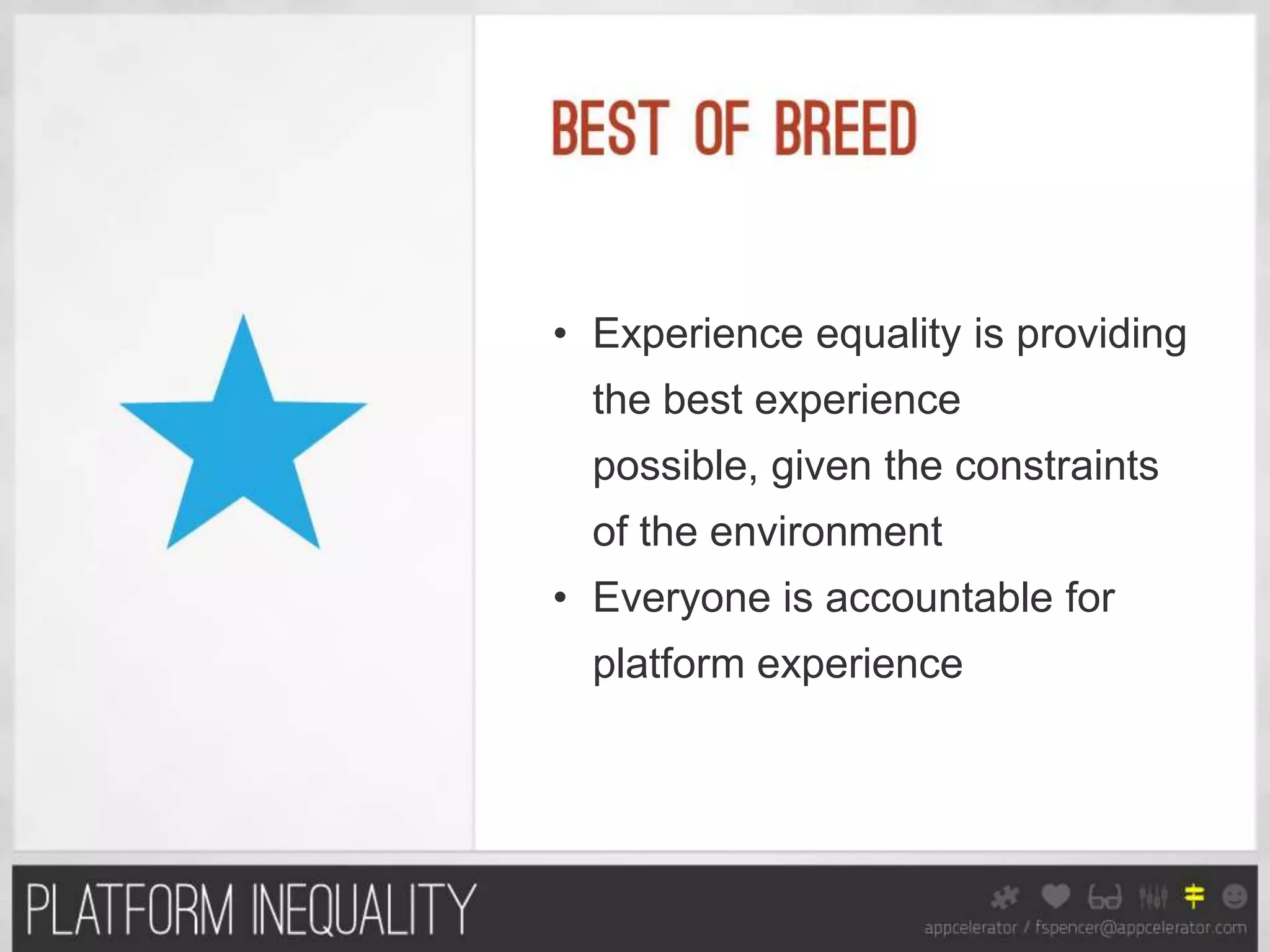 BEST OF BREED

• Experience equality is providing the best experience possible, given the constraints of the environment
• Everyone is accountable for platform experience

PLATFORM INEQUALITY

appcelerator / fspencer@appcelerator.com